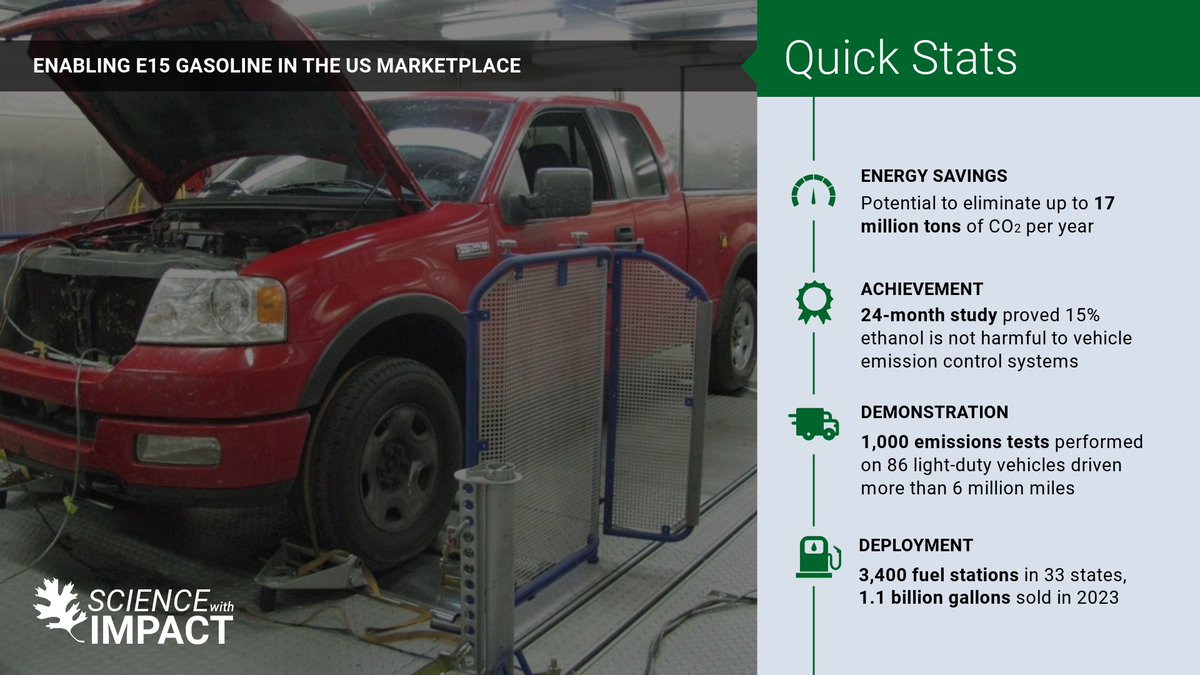 ENABLING E15 GASOLINE IN THE US MARKETPLACE

SCIENCE with IMPACT

Quick Stats

ENERGY SAVINGS
Potential to eliminate up to 17 million tons of $CO_2$ per year

ACHIEVEMENT
24-month study proved 15% ethanol is not harmful to vehicle emission control systems

DEMONSTRATION
1,000 emissions tests performed on 86 light-duty vehicles driven more than 6 million miles

DEPLOYMENT
3,400 fuel stations in 33 states, 1.1 billion gallons sold in 2023